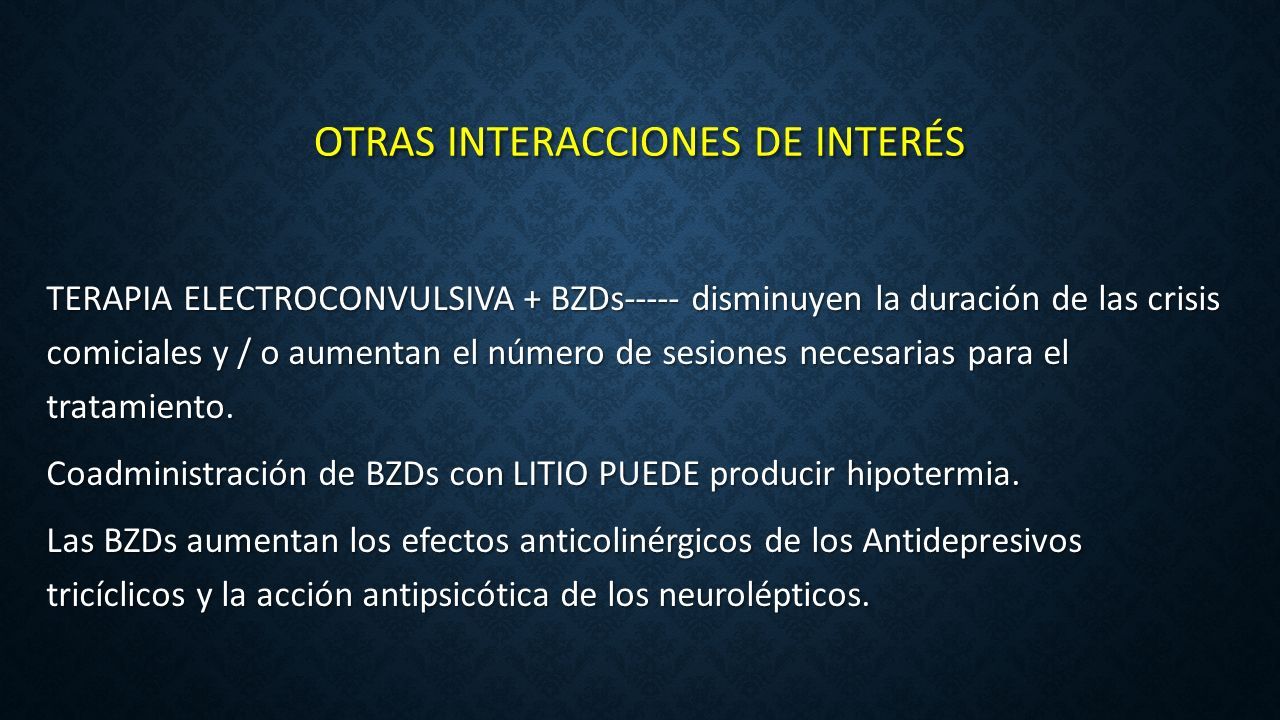 OTRAS INTERACCIONES DE INTERÉS

TERAPIA ELECTROCONVULSIVA + BZDs----- disminuyen la duración de las crisis comiciales y / o aumentan el número de sesiones necesarias para el tratamiento.

Coadministración de BZDs con LITIO PUEDE producir hipotermia.

Las BZDs aumentan los efectos anticolinérgicos de los Antidepresivos tricíclicos y la acción antipsicótica de los neurolépticos.